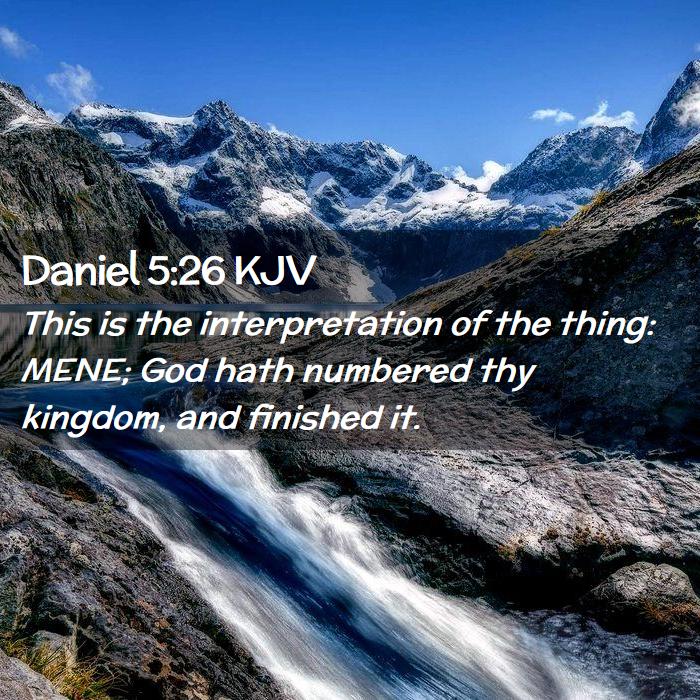 Daniel 5:26 KJV

This is the interpretation of the thing: MENE; God hath numbered thy kingdom, and finished it.